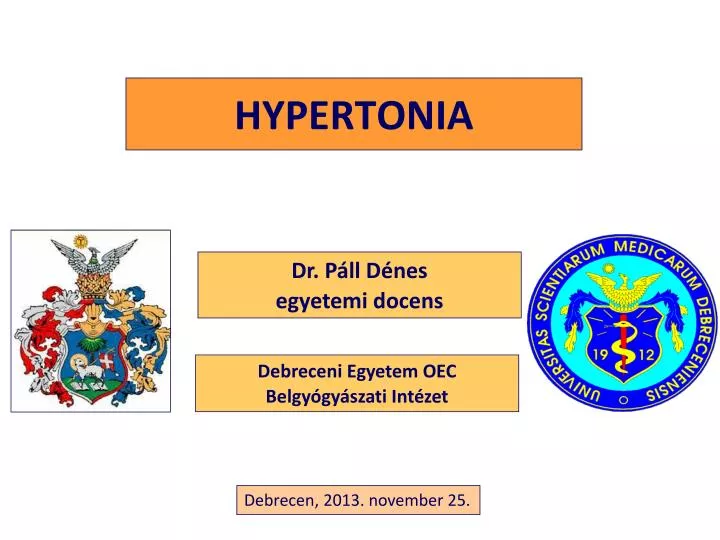 HYPERTONIA

Dr. Páll Dénes
egyetemi docens

Debreceni Egyetem OEC
Belgyógyászati Intézet

UNIVERSITAS SCIENTIARUM MEDICARUM DEBRECENIENSIS

19 12

Debrecen, 2013. november 25.